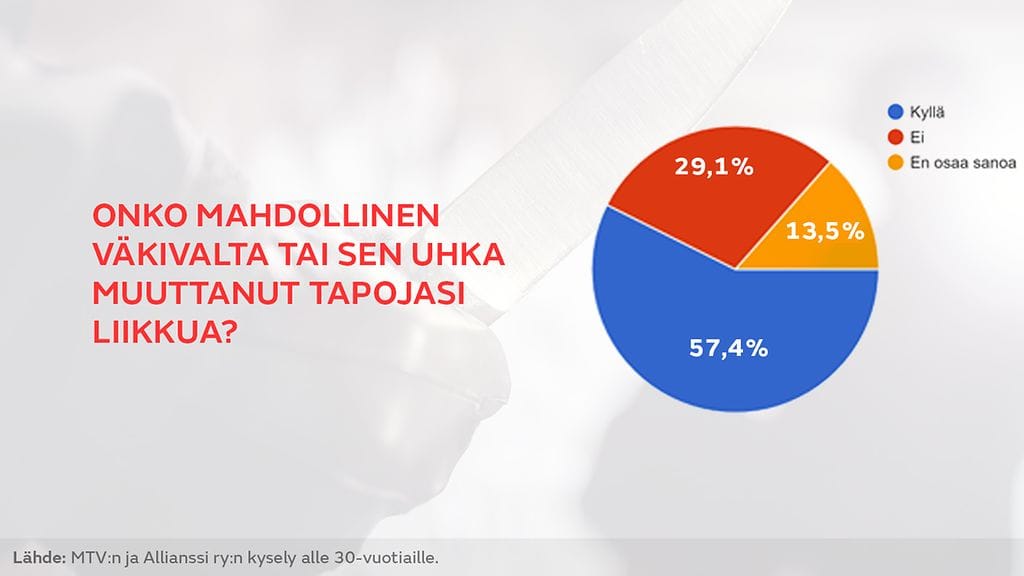 ONKO MAHDOLLINEN VÄKIVALTA TAI SEN UHKA MUUTTANUT TAPOJASI LIIKKUA?

Kyllä
Ei
En osaa sanoa

29,1%
13,5%
57,4%

Lähde: MTV:n ja Allianssi ry:n kysely alle 30-vuotiaille.